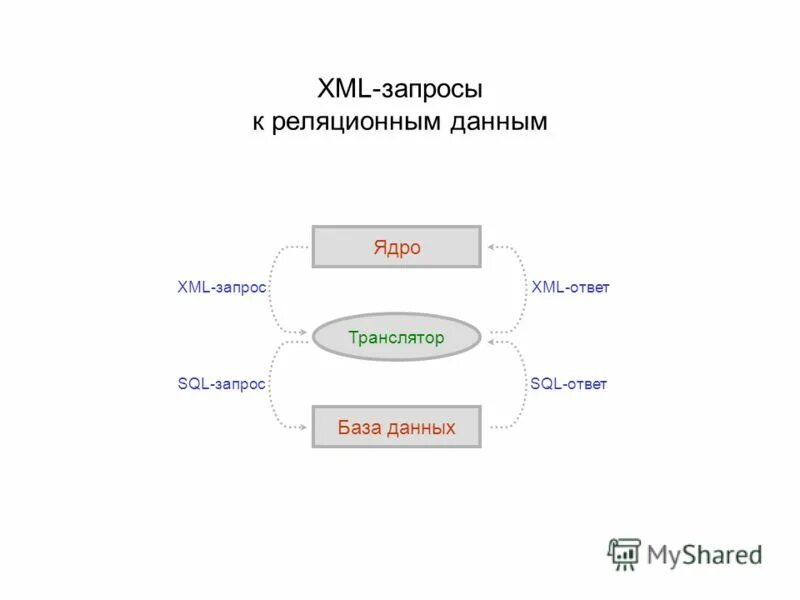 XML-запросы
к реляционным данным

Ядро

XML-запрос

XML-ответ

Транслятор

SQL-запрос

SQL-ответ

База данных

MyShared